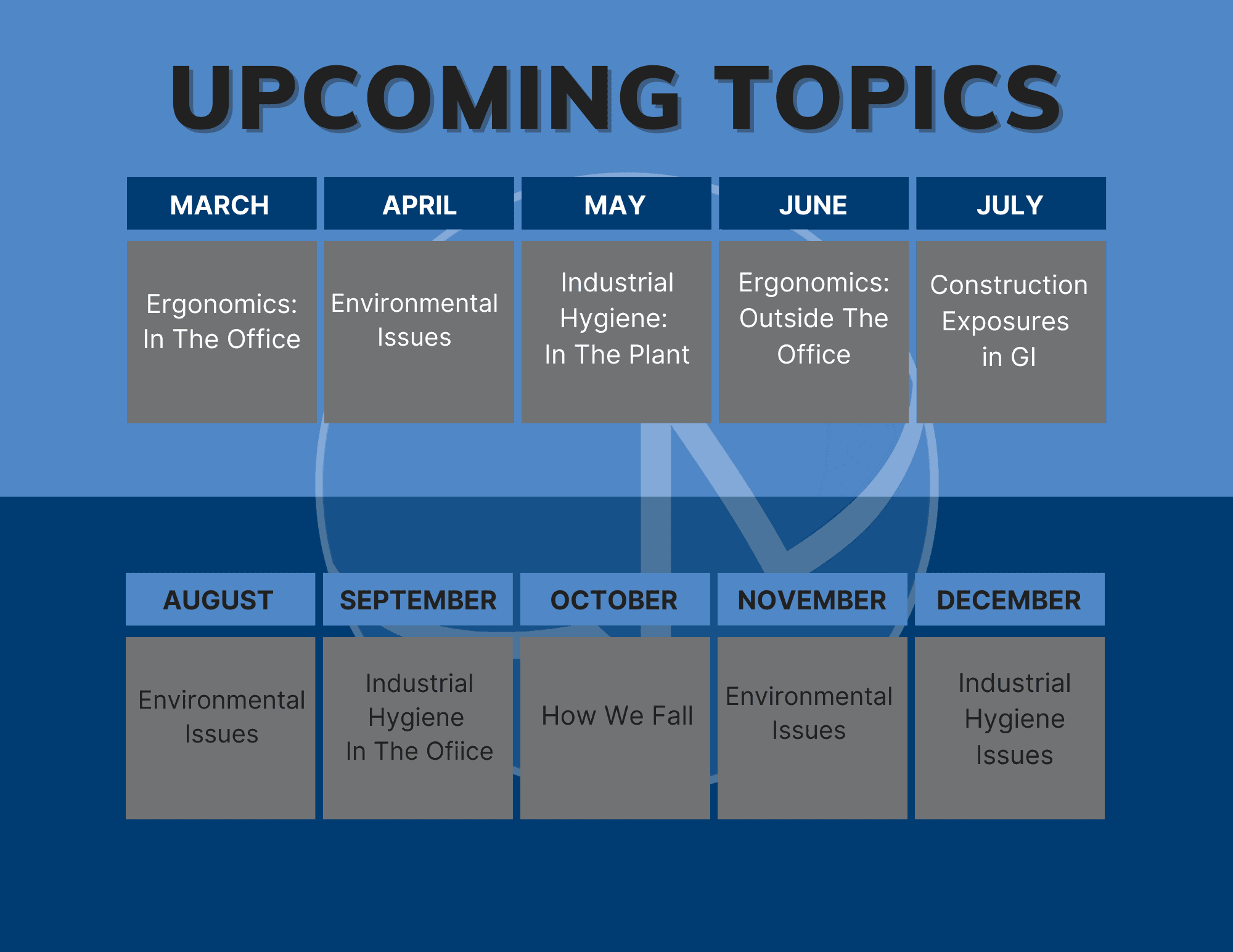 UPCOMING TOPICS

| MARCH | APRIL | MAY | JUNE | JULY |
|---|---|---|---|---|
| Ergonomics: In The Office | Environmental Issues | Industrial Hygiene: In The Plant | Ergonomics: Outside The Office | Construction Exposures in GI |

| AUGUST | SEPTEMBER | OCTOBER | NOVEMBER | DECEMBER |
|---|---|---|---|---|
| Environmental Issues | Industrial Hygiene In The Ofiice | How We Fall | Environmental Issues | Industrial Hygiene Issues |